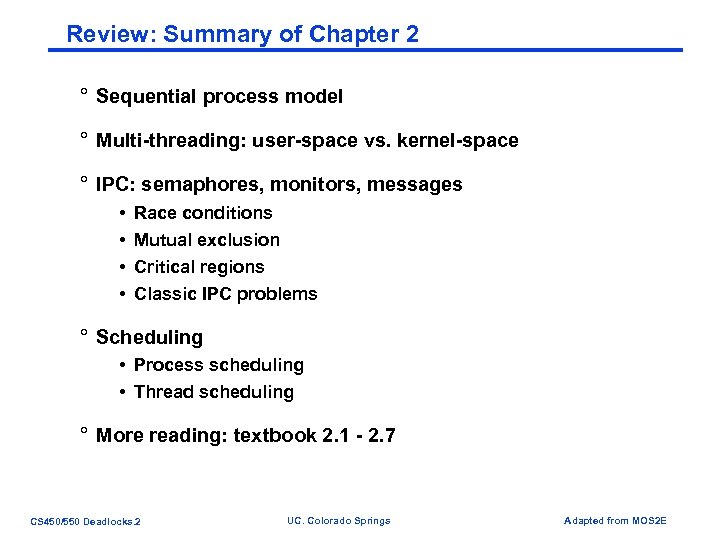 Review: Summary of Chapter 2

° Sequential process model

° Multi-threading: user-space vs. kernel-space

° IPC: semaphores, monitors, messages

• Race conditions
• Mutual exclusion
• Critical regions
• Classic IPC problems

° Scheduling

• Process scheduling
• Thread scheduling

° More reading: textbook 2.1 - 2.7

CS450/550 Deadlocks.2

UC. Colorado Springs

Adapted from MOS2E